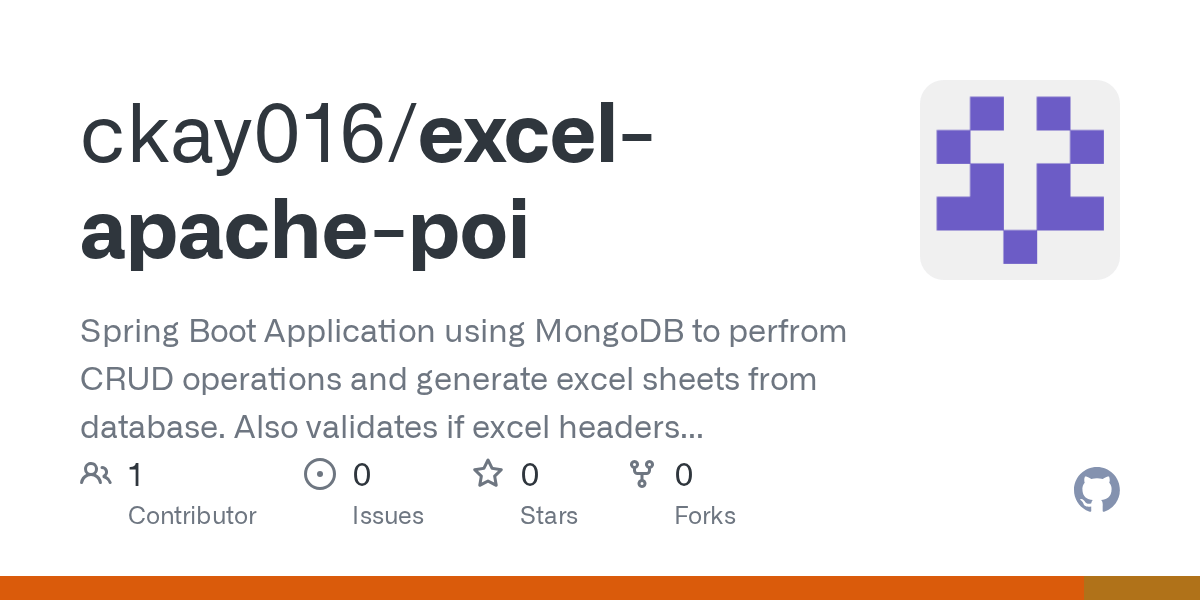 ckay016/excel-apache-poi

Spring Boot Application using MongoDB to perfrom CRUD operations and generate excel sheets from database. Also validates if excel headers...

1 Contributor

0 Issues

0 Stars

0 Forks